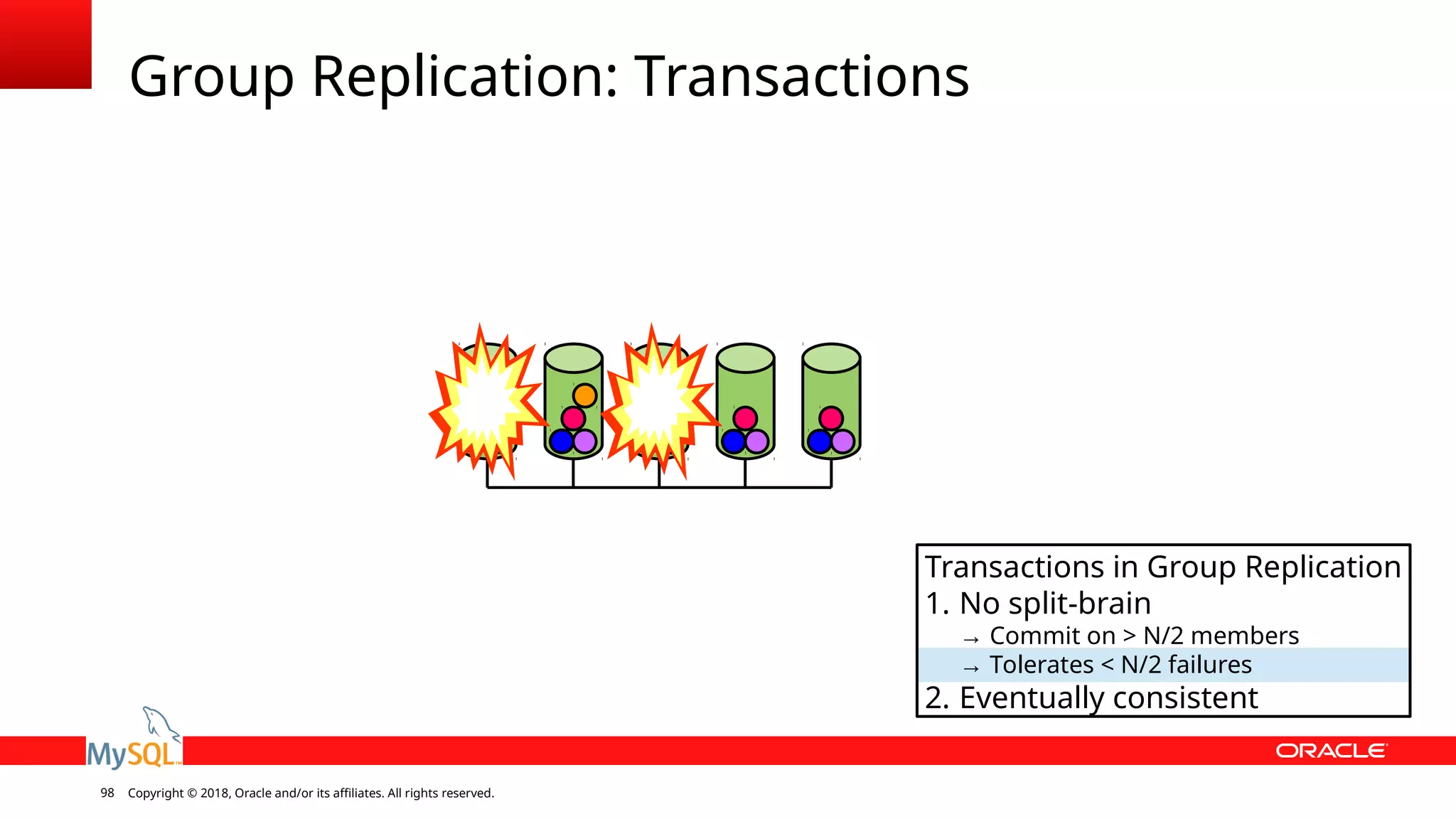 Group Replication: Transactions

Transactions in Group Replication
1. No split-brain
→ Commit on > N/2 members
→ Tolerates < N/2 failures
2. Eventually consistent

MySQL

ORACLE

98 Copyright © 2018, Oracle and/or its affiliates. All rights reserved.